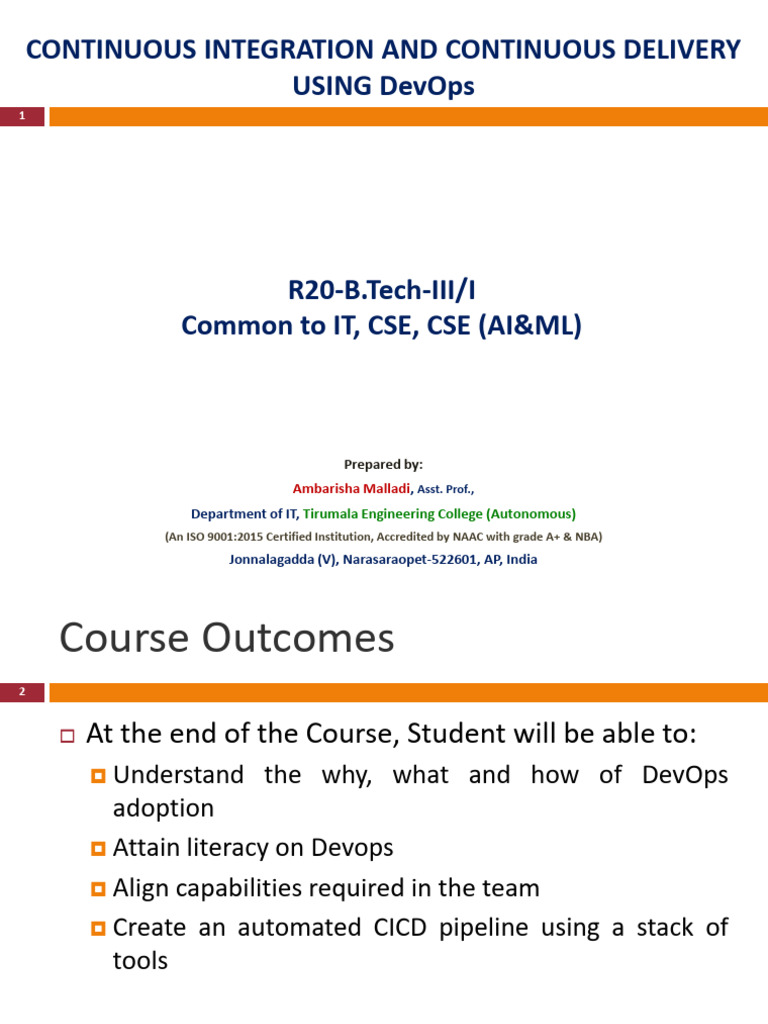 CONTINUOUS INTEGRATION AND CONTINUOUS DELIVERY USING DevOps

1

R20-B.Tech-III/I
Common to IT, CSE, CSE (AI&ML)

Prepared by:
Ambarisha Malladi, Asst. Prof.,
Department of IT, Tirumala Engineering College (Autonomous)
(An ISO 9001:2015 Certified Institution, Accredited by NAAC with grade A+ & NBA)
Jonnalagadda (V), Narasaraopet-522601, AP, India

Course Outcomes

2

At the end of the Course, Student will be able to:

Understand the why, what and how of DevOps adoption

Attain literacy on Devops

Align capabilities required in the team

Create an automated CICD pipeline using a stack of tools